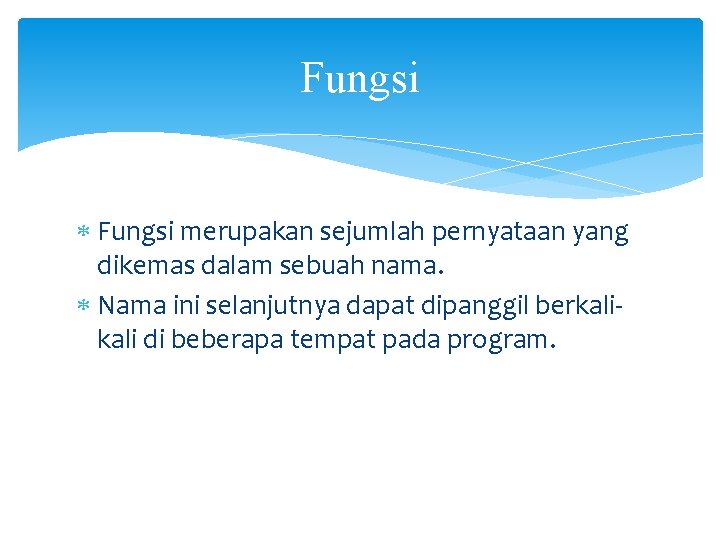 Fungsi

* Fungsi merupakan sejumlah pernyataan yang dikemas dalam sebuah nama.
* Nama ini selanjutnya dapat dipanggil berkali-kali di beberapa tempat pada program.